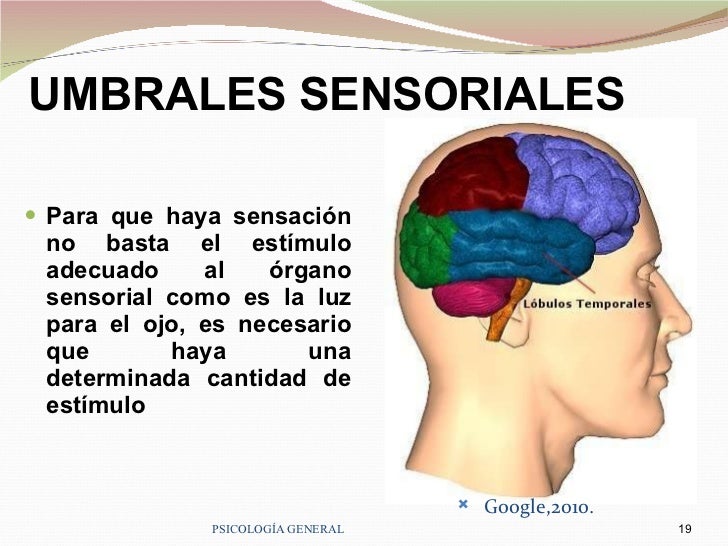 UMBRALES SENSORIALES

Para que haya sensación no basta el estímulo adecuado al órgano sensorial como es la luz para el ojo, es necesario que haya una determinada cantidad de estímulo

Lóbulos Temporales

Google,2010.

PSICOLOGÍA GENERAL

19